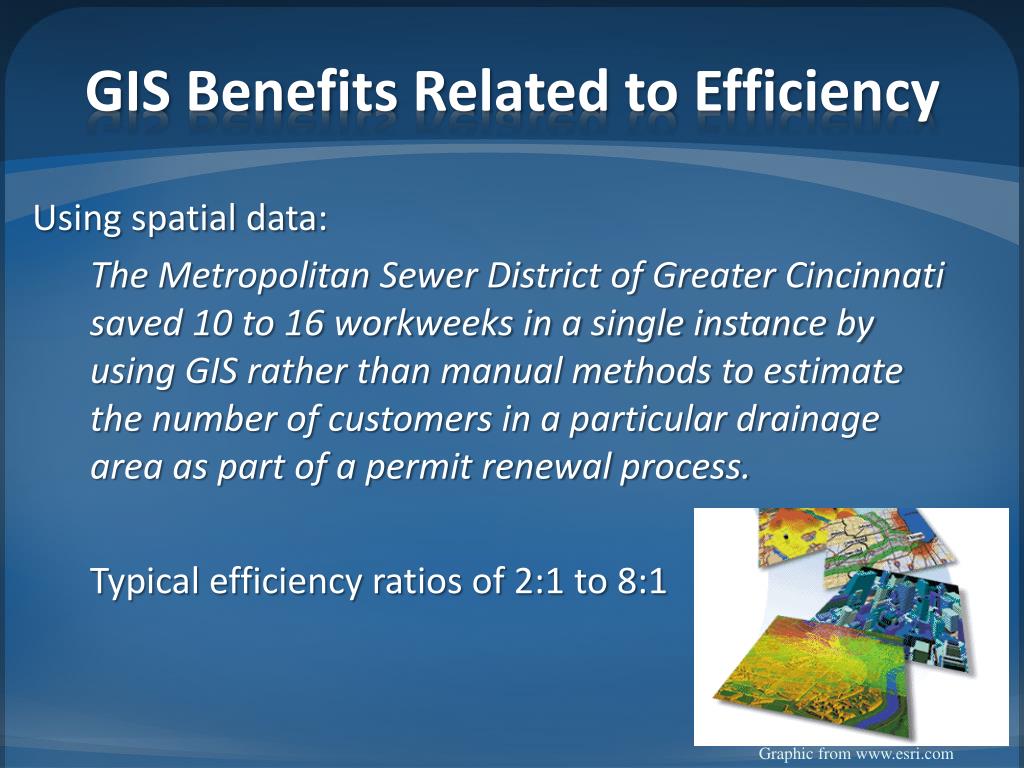 GIS Benefits Related to Efficiency

Using spatial data:

The Metropolitan Sewer District of Greater Cincinnati saved 10 to 16 workweeks in a single instance by using GIS rather than manual methods to estimate the number of customers in a particular drainage area as part of a permit renewal process.

Typical efficiency ratios of 2:1 to 8:1

Graphic from www.esri.com